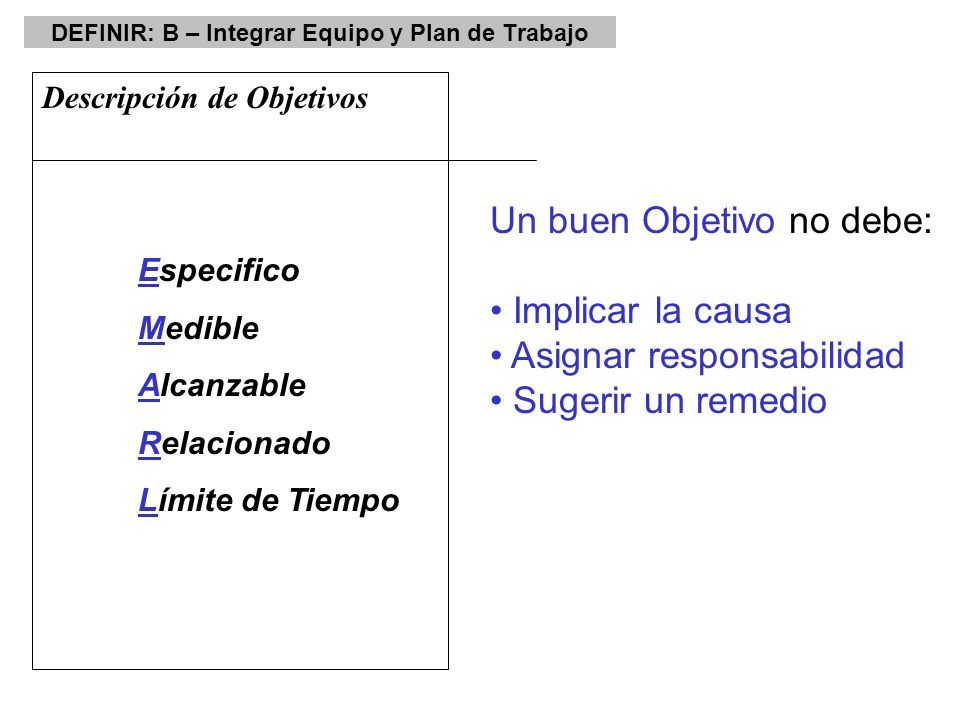 DEFINIR: B – Integrar Equipo y Plan de Trabajo

Descripción de Objetivos

Especifico
Medible
Alcanzable
Relacionado
Límite de Tiempo

Un buen Objetivo no debe:

• Implicar la causa
• Asignar responsabilidad
• Sugerir un remedio